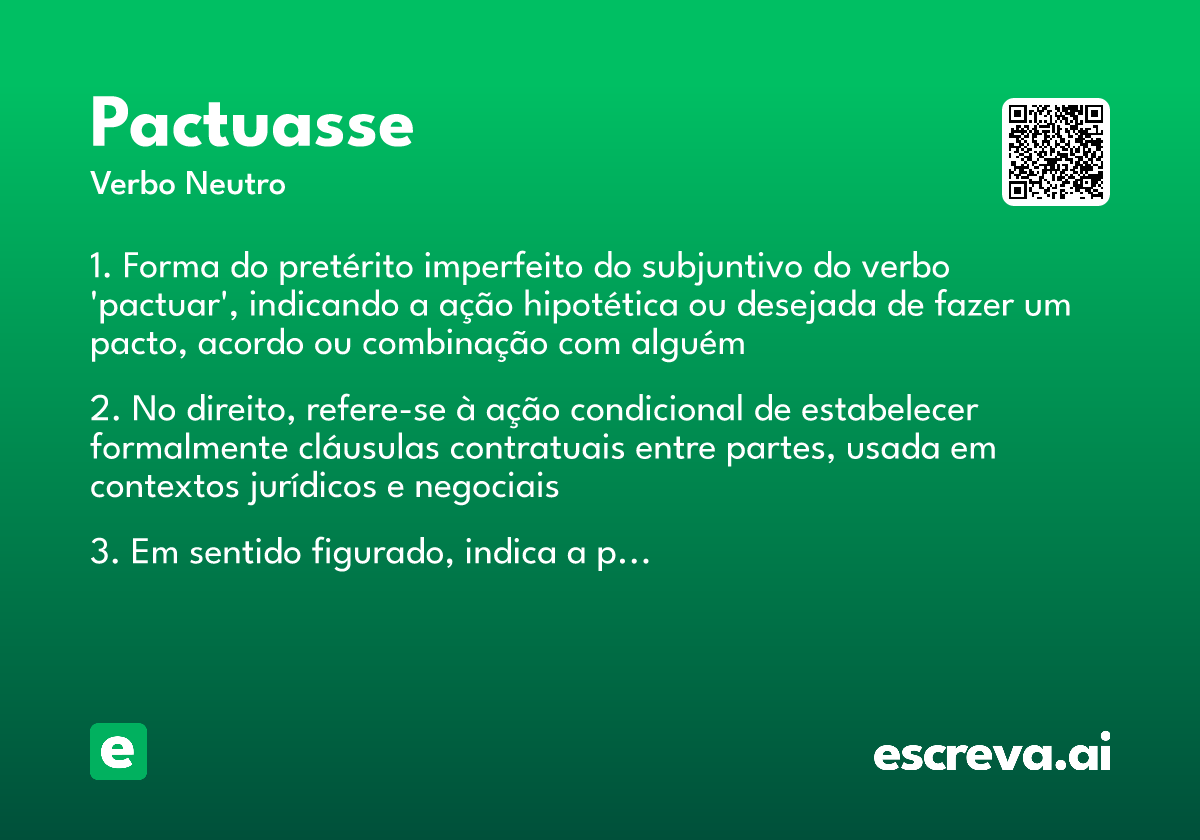 Pactuasse
Verbo Neutro

1. Forma do pretérito imperfeito do subjuntivo do verbo 'pactuar', indicando a ação hipotética ou desejada de fazer um pacto, acordo ou combinação com alguém

2. No direito, refere-se à ação condicional de estabelecer formalmente cláusulas contratuais entre partes, usada em contextos jurídicos e negociais

3. Em sentido figurado, indica a p...

e

escreva.ai